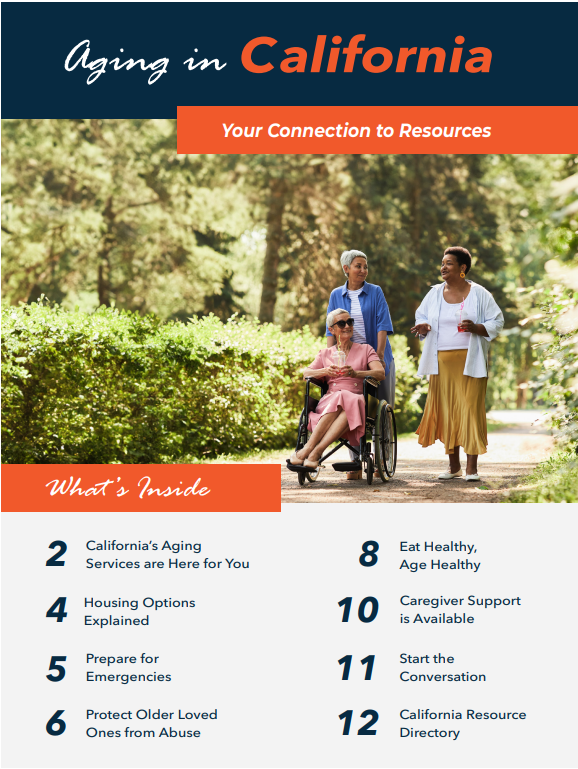 Aging in California

Your Connection to Resources

What's Inside

2 California's Aging Services are Here for You

4 Housing Options Explained

5 Prepare for Emergencies

6 Protect Older Loved Ones from Abuse

8 Eat Healthy, Age Healthy

10 Caregiver Support is Available

11 Start the Conversation

12 California Resource Directory